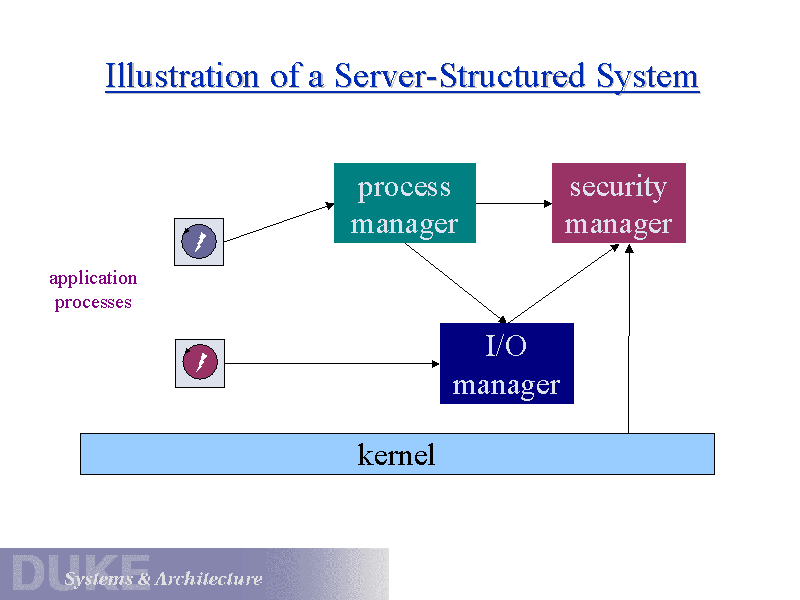 Illustration of a Server-Structured System

process manager

security manager

application processes

I/O manager

kernel

DUKE Systems & Architecture